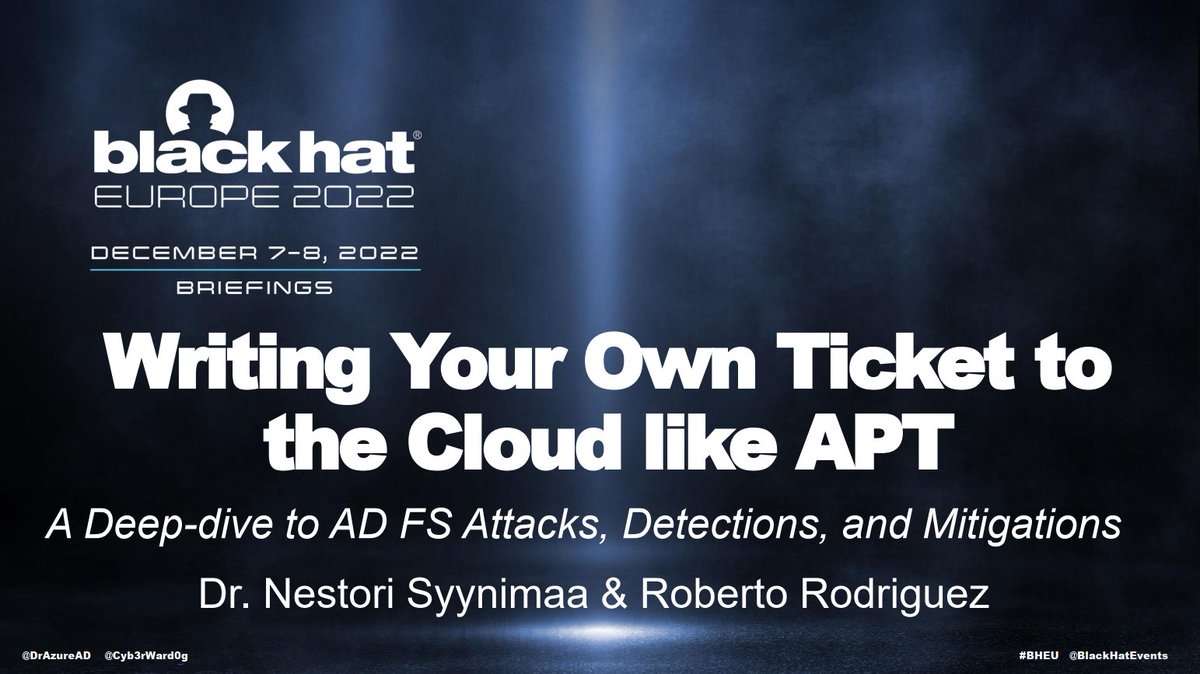 black hat®
EUROPE 2022

DECEMBER 7-8, 2022
BRIEFINGS

Writing Your Own Ticket to the Cloud like APT

A Deep-dive to AD FS Attacks, Detections, and Mitigations

Dr. Nestori Syynimaa & Roberto Rodriguez

@DrAzureAD @Cyb3rWard0g

#BHEU @BlackHatEvents